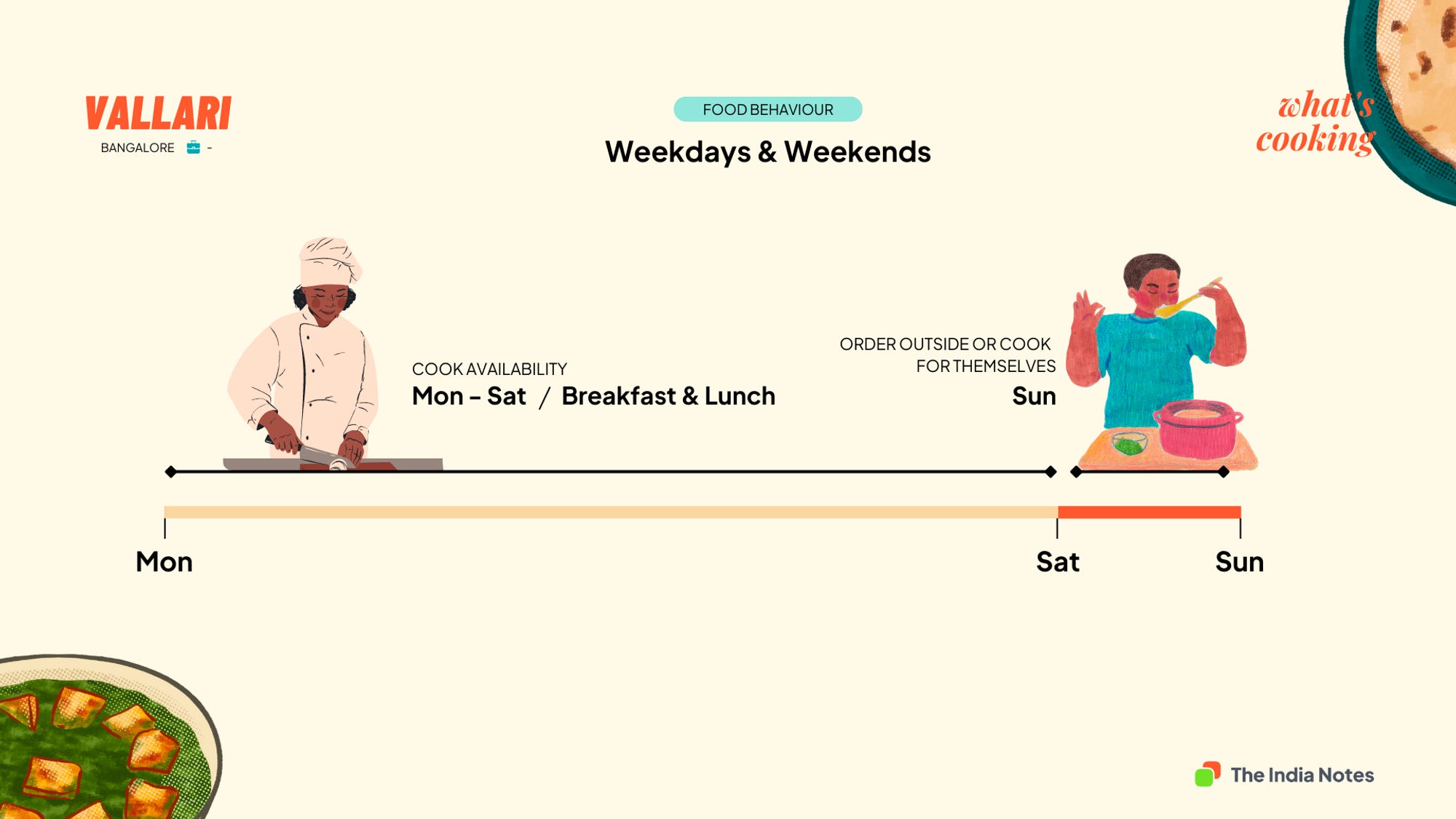 VALLARI
BANGALORE -

FOOD BEHAVIOUR
Weekdays & Weekends

what's cooking

COOK AVAILABILITY
Mon - Sat / Breakfast & Lunch

ORDER OUTSIDE OR COOK FOR THEMSELVES
Sun

Mon
Sat
Sun

The India Notes